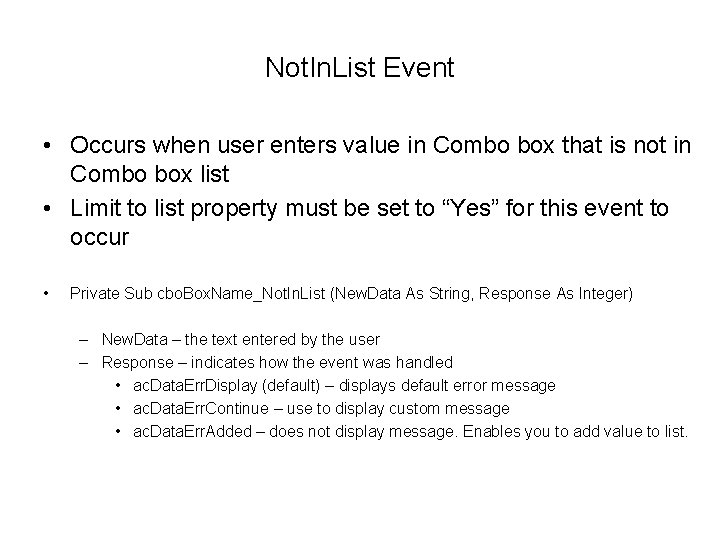 NotInList Event

• Occurs when user enters value in Combo box that is not in Combo box list
• Limit to list property must be set to “Yes” for this event to occur

• Private Sub cboBoxName_NotInList (NewData As String, Response As Integer)

– NewData – the text entered by the user
– Response – indicates how the event was handled
• acDataErrDisplay (default) – displays default error message
• acDataErrContinue – use to display custom message
• acDataErrAdded – does not display message. Enables you to add value to list.